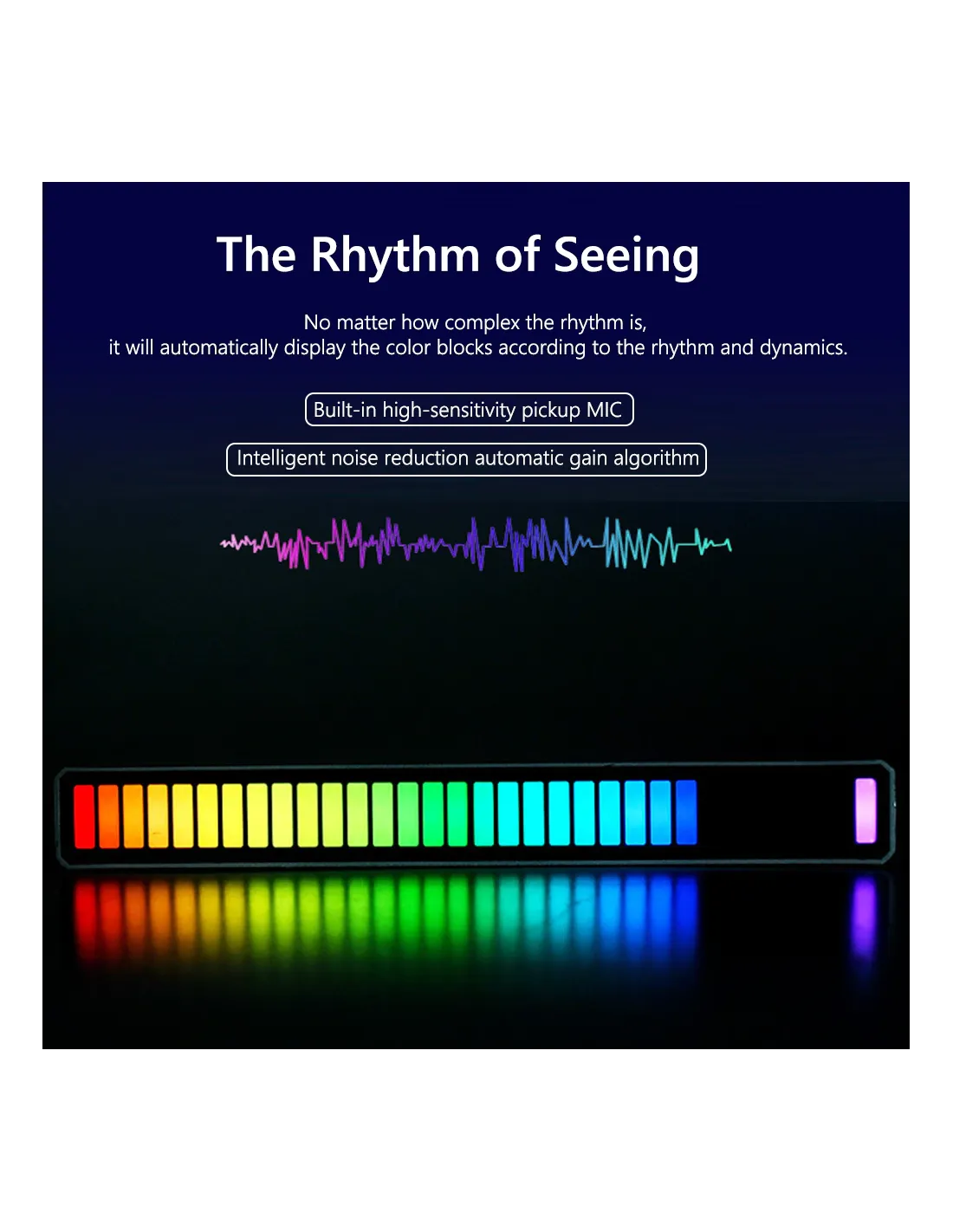 The Rhythm of Seeing

No matter how complex the rhythm is,
it will automatically display the color blocks according to the rhythm and dynamics.

Built-in high-sensitivity pickup MIC

Intelligent noise reduction automatic gain algorithm